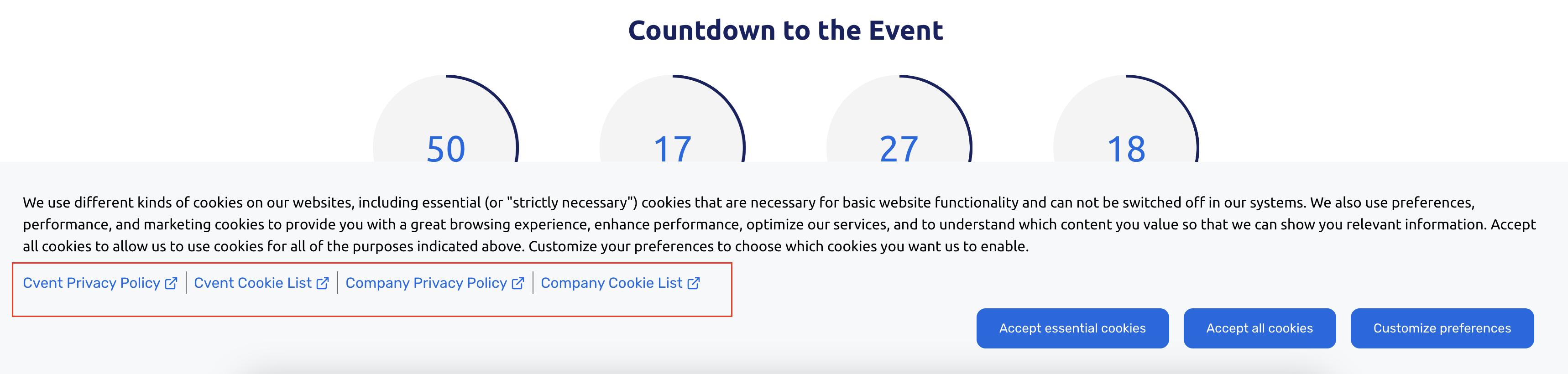 Countdown to the Event

50

17

27

18

We use different kinds of cookies on our websites, including essential (or "strictly necessary") cookies that are necessary for basic website functionality and can not be switched off in our systems. We also use preferences, performance, and marketing cookies to provide you with a great browsing experience, enhance performance, optimize our services, and to understand which content you value so that we can show you relevant information. Accept all cookies to allow us to use cookies for all of the purposes indicated above. Customize your preferences to choose which cookies you want us to enable.

Cvent Privacy Policy | Cvent Cookie List | Company Privacy Policy | Company Cookie List

Accept essential cookies

Accept all cookies

Customize preferences